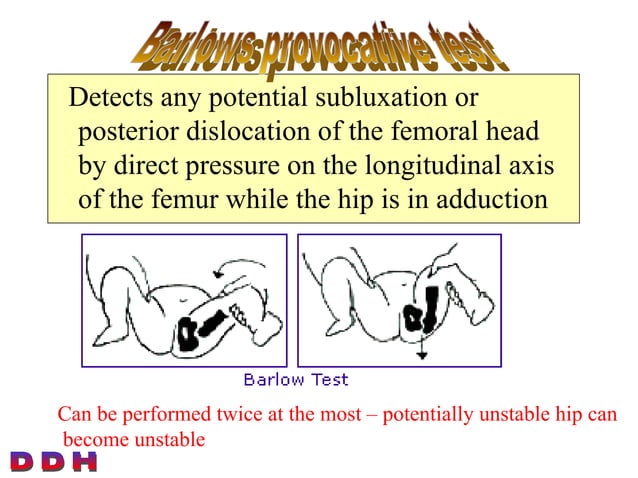 Barlows provocative test

Detects any potential subluxation or posterior dislocation of the femoral head by direct pressure on the longitudinal axis of the femur while the hip is in adduction

Barlow Test

Can be performed twice at the most – potentially unstable hip can become unstable

DDH